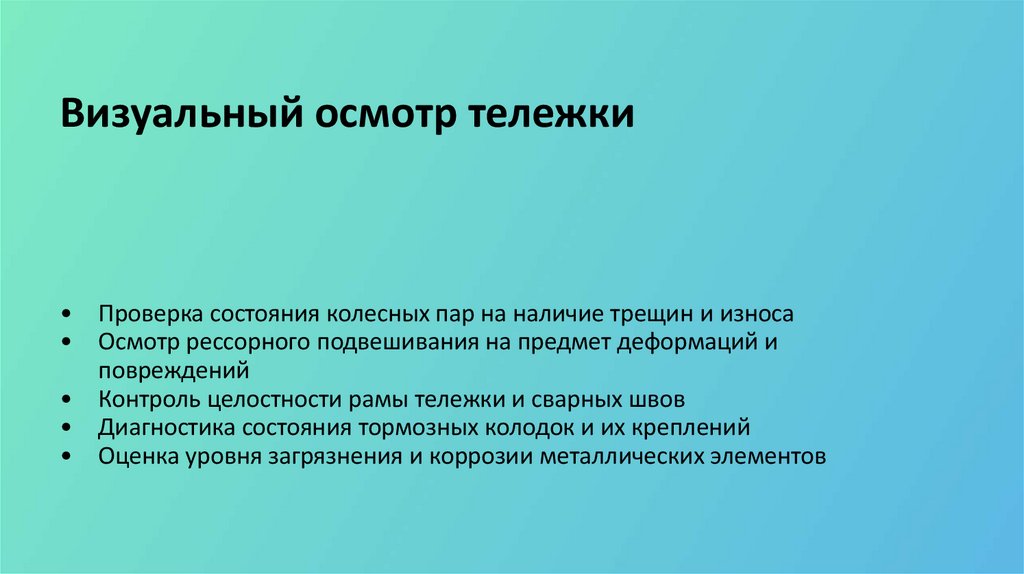 Визуальный осмотр тележки

• Проверка состояния колесных пар на наличие трещин и износа
• Осмотр рессорного подвешивания на предмет деформаций и повреждений
• Контроль целостности рамы тележки и сварных швов
• Диагностика состояния тормозных колодок и их креплений
• Оценка уровня загрязнения и коррозии металлических элементов